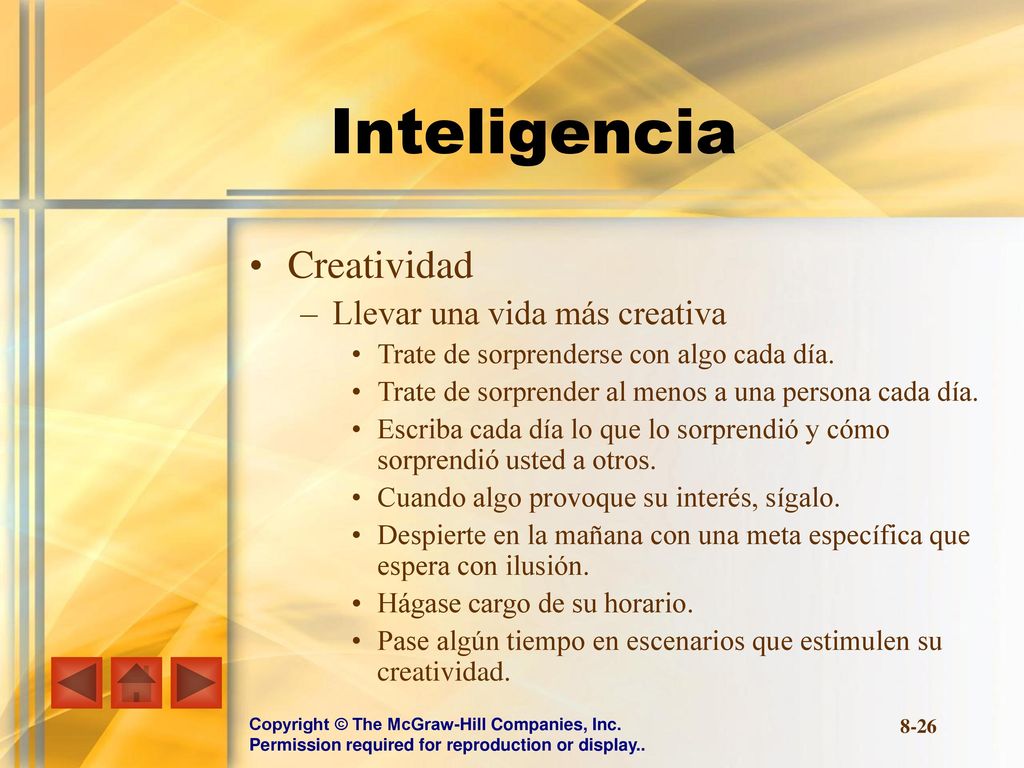 Inteligencia

• Creatividad
– Llevar una vida más creativa
• Trate de sorprenderse con algo cada día.
• Trate de sorprender al menos a una persona cada día.
• Escriba cada día lo que lo sorprendió y cómo sorprendió usted a otros.
• Cuando algo provoque su interés, sígalo.
• Despierte en la mañana con una meta específica que espera con ilusión.
• Hágase cargo de su horario.
• Pase algún tiempo en escenarios que estimulen su creatividad.

Copyright © The McGraw-Hill Companies, Inc.
Permission required for reproduction or display..

8-26